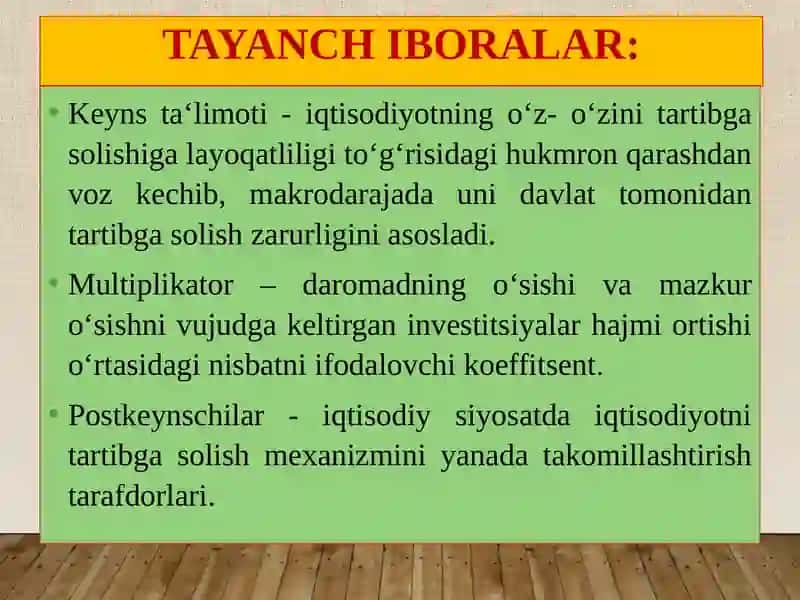 TAYANCH IBORALAR:

• Keyns ta‘limoti - iqtisodiyotning o‘z- o‘zini tartibga solishiga layoqatliligi to‘g‘risidagi hukmron qarashdan voz kechib, makrodarajada uni davlat tomonidan tartibga solish zarurligini asosladi.

• Multiplikator – daromadning o‘sishi va mazkur o‘sishni vujudga keltirgan investitsiyalar hajmi ortishi o‘rtasidagi nisbatni ifodalovchi koeffitsent.

• Postkeynschilar - iqtisodiy siyosatda iqtisodiyotni tartibga solish mexanizmini yanada takomillashtirish tarafdorlari.